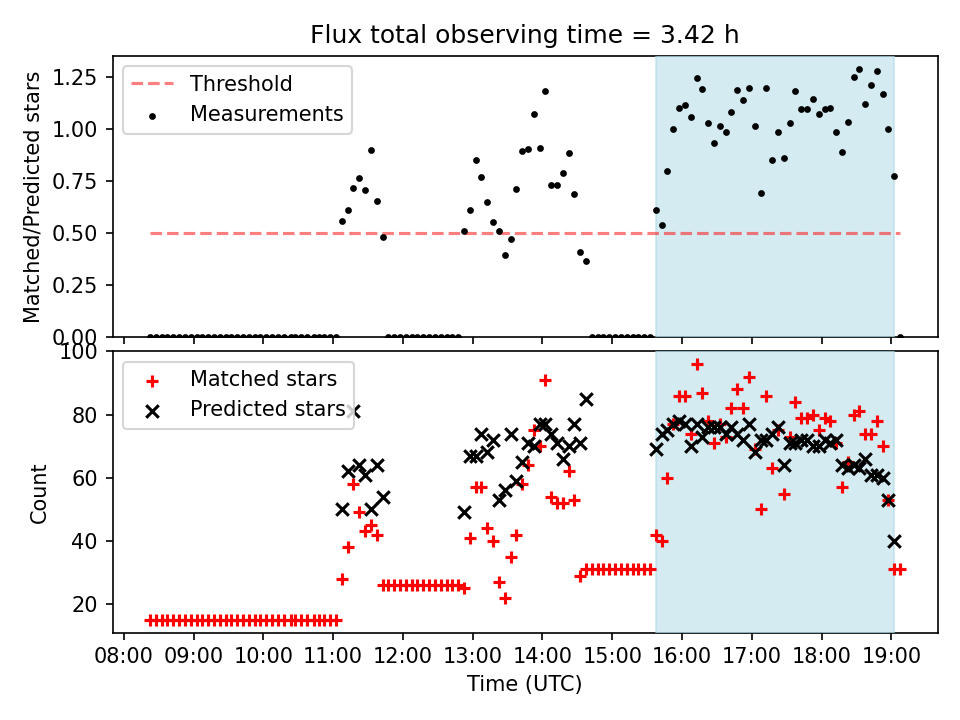 Flux total observing time = 3.42 h

Threshold
Measurements

Matched/Predicted stars

1.25
1.00
0.75
0.50
0.25
0.00

Matched stars
Predicted stars

Count

100
80
60
40
20

08:00 09:00 10:00 11:00 12:00 13:00 14:00 15:00 16:00 17:00 18:00 19:00

Time (UTC)